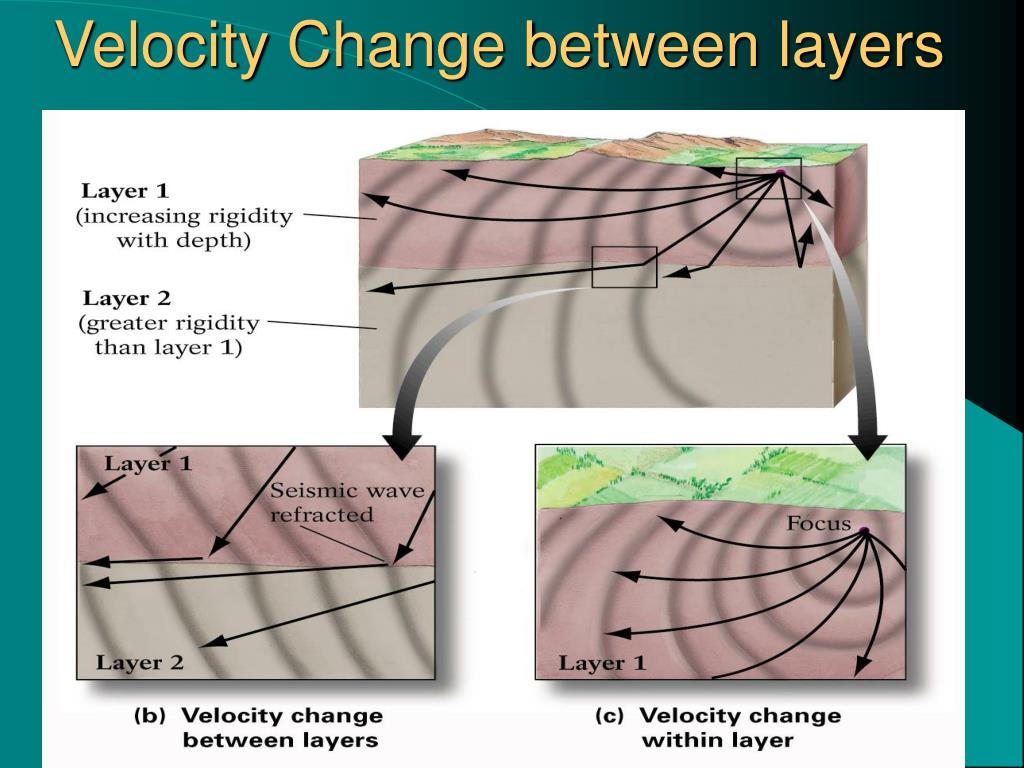 Velocity Change between layers

Layer 1
(increasing rigidity with depth)

Layer 2
(greater rigidity than layer 1)

Layer 1

Seismic wave refracted

Layer 2

Focus

Layer 1

(b) Velocity change between layers

(c) Velocity change within layer